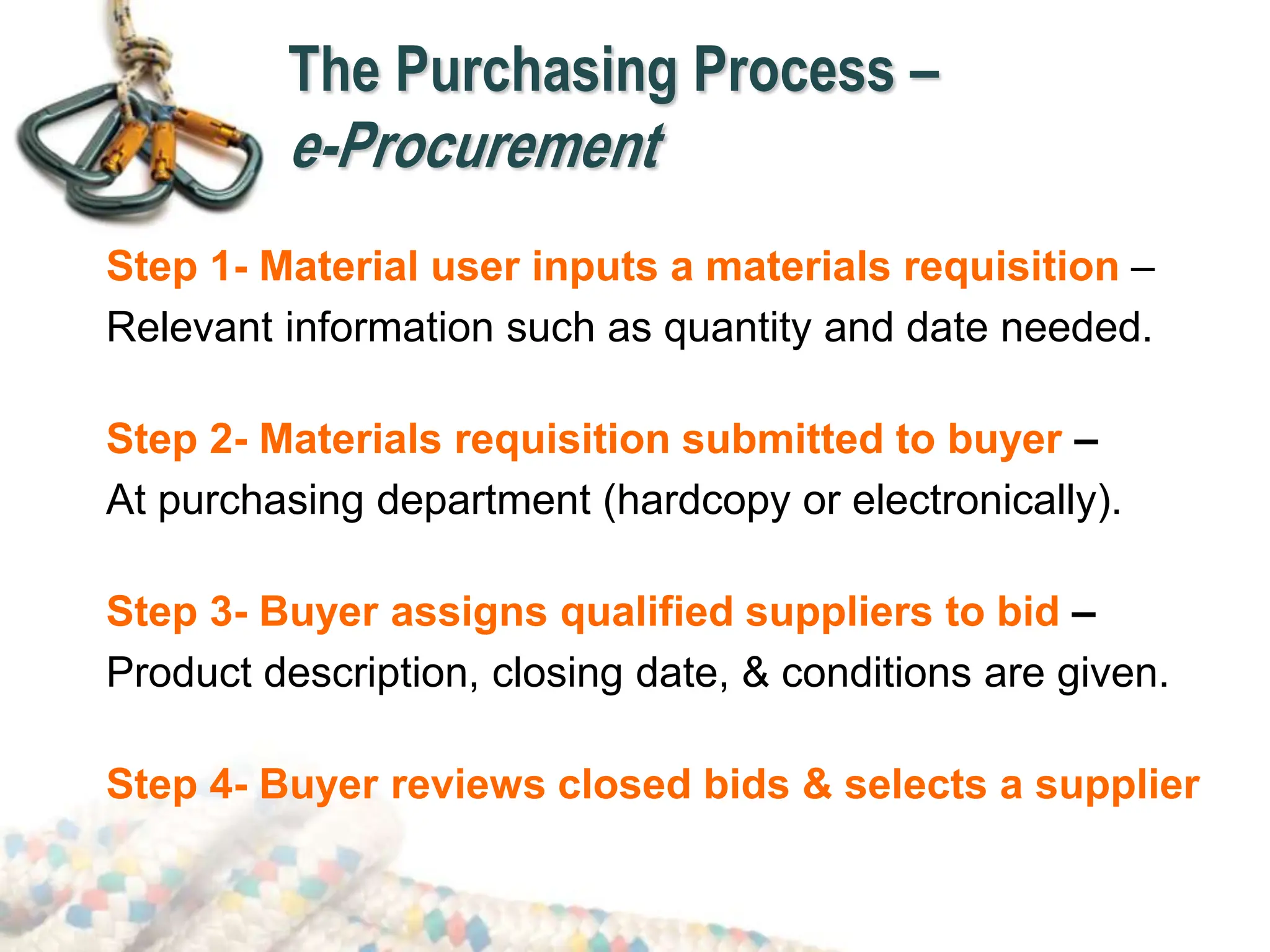 The Purchasing Process – e-Procurement

Step 1- Material user inputs a materials requisition – Relevant information such as quantity and date needed.

Step 2- Materials requisition submitted to buyer – At purchasing department (hardcopy or electronically).

Step 3- Buyer assigns qualified suppliers to bid – Product description, closing date, & conditions are given.

Step 4- Buyer reviews closed bids & selects a supplier